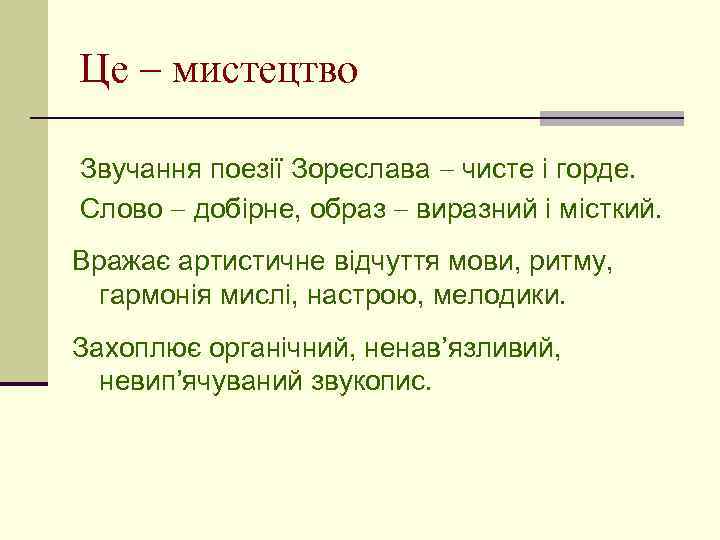 Це – мистецтво

Звучання поезії Зореслава – чисте і горде. Слово – добірне, образ – виразний і місткий.

Вражає артистичне відчуття мови, ритму, гармонія мислі, настрою, мелодики.

Захоплює органічний, ненав’язливий, невип’ячуваний звукопис.